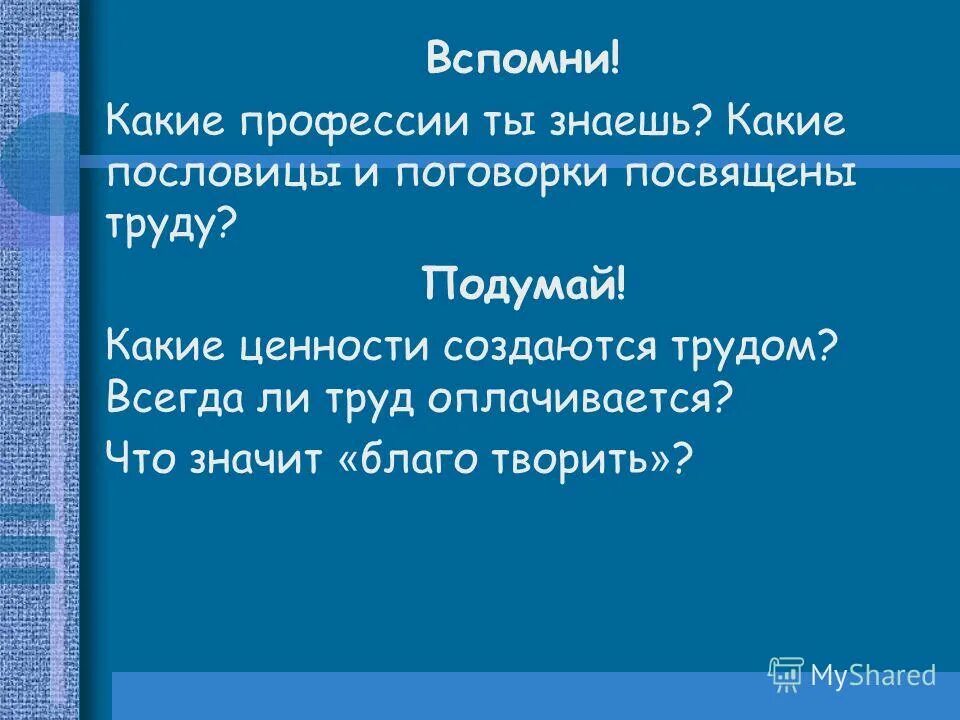 Вспомни!

Какие профессии ты знаешь? Какие пословицы и поговорки посвящены труду?

Подумай!

Какие ценности создаются трудом? Всегда ли труд оплачивается?

Что значит «благо творить»?

MyShared